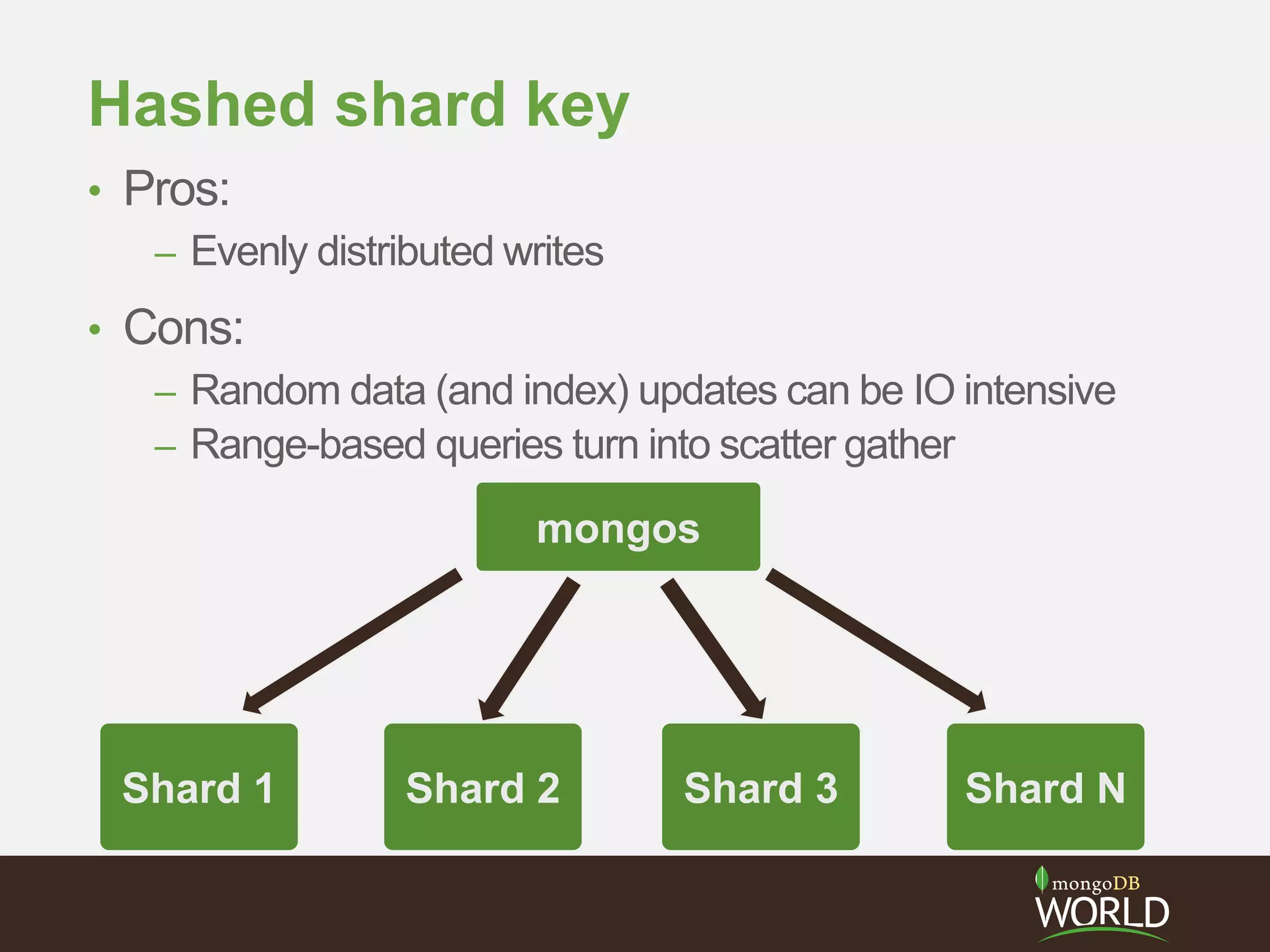 Hashed shard key

• Pros:
  – Evenly distributed writes

• Cons:
  – Random data (and index) updates can be IO intensive
  – Range-based queries turn into scatter gather

mongos

Shard 1
Shard 2
Shard 3
Shard N

mongoDB
WORLD